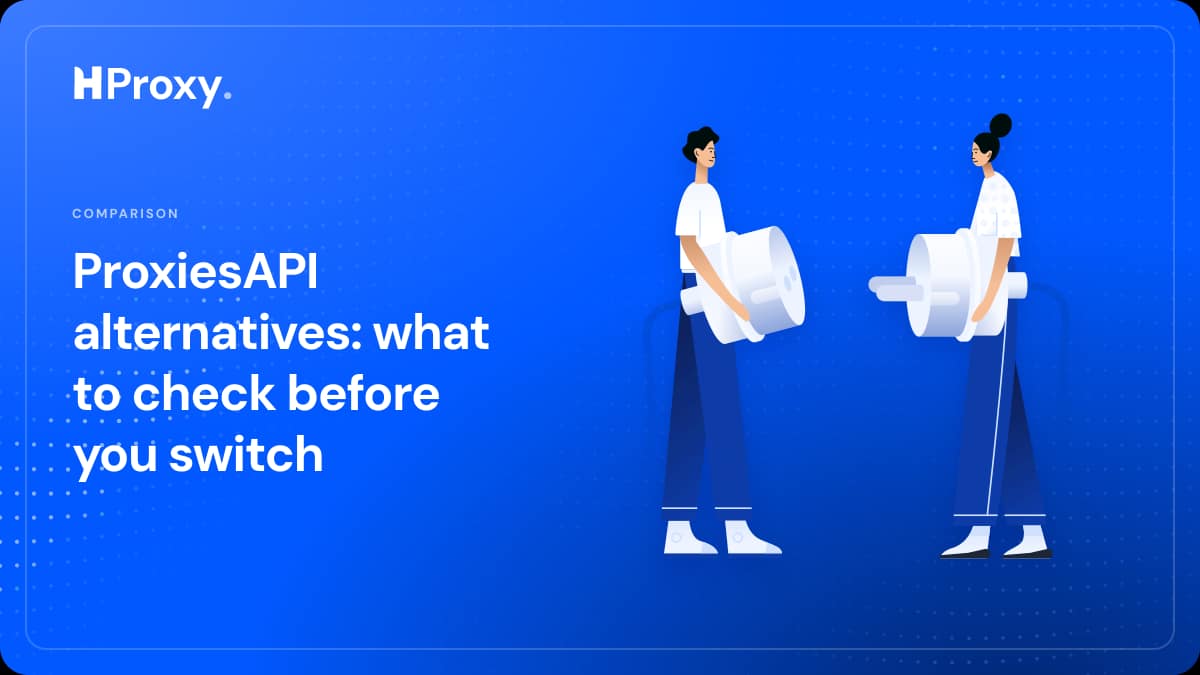 HProxy.

COMPARISON

ProxiesAPI alternatives: what to check before you switch